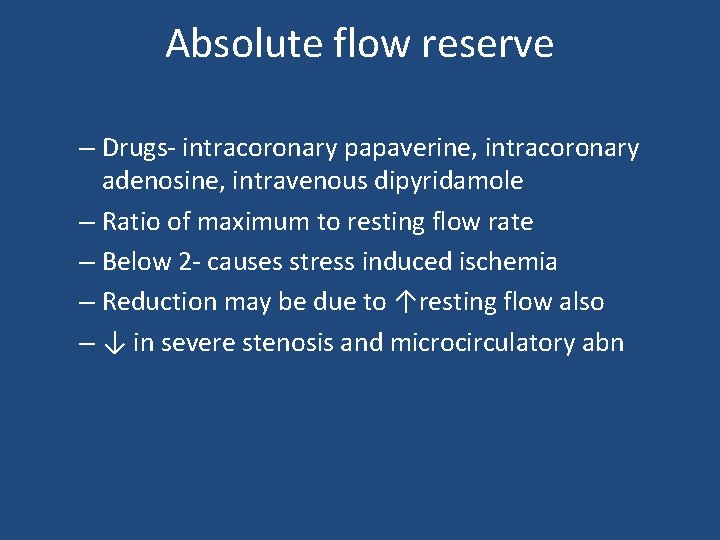 Absolute flow reserve

– Drugs- intracoronary papaverine, intracoronary adenosine, intravenous dipyridamole
– Ratio of maximum to resting flow rate
– Below 2- causes stress induced ischemia
– Reduction may be due to ↑resting flow also
– ↓ in severe stenosis and microcirculatory abn